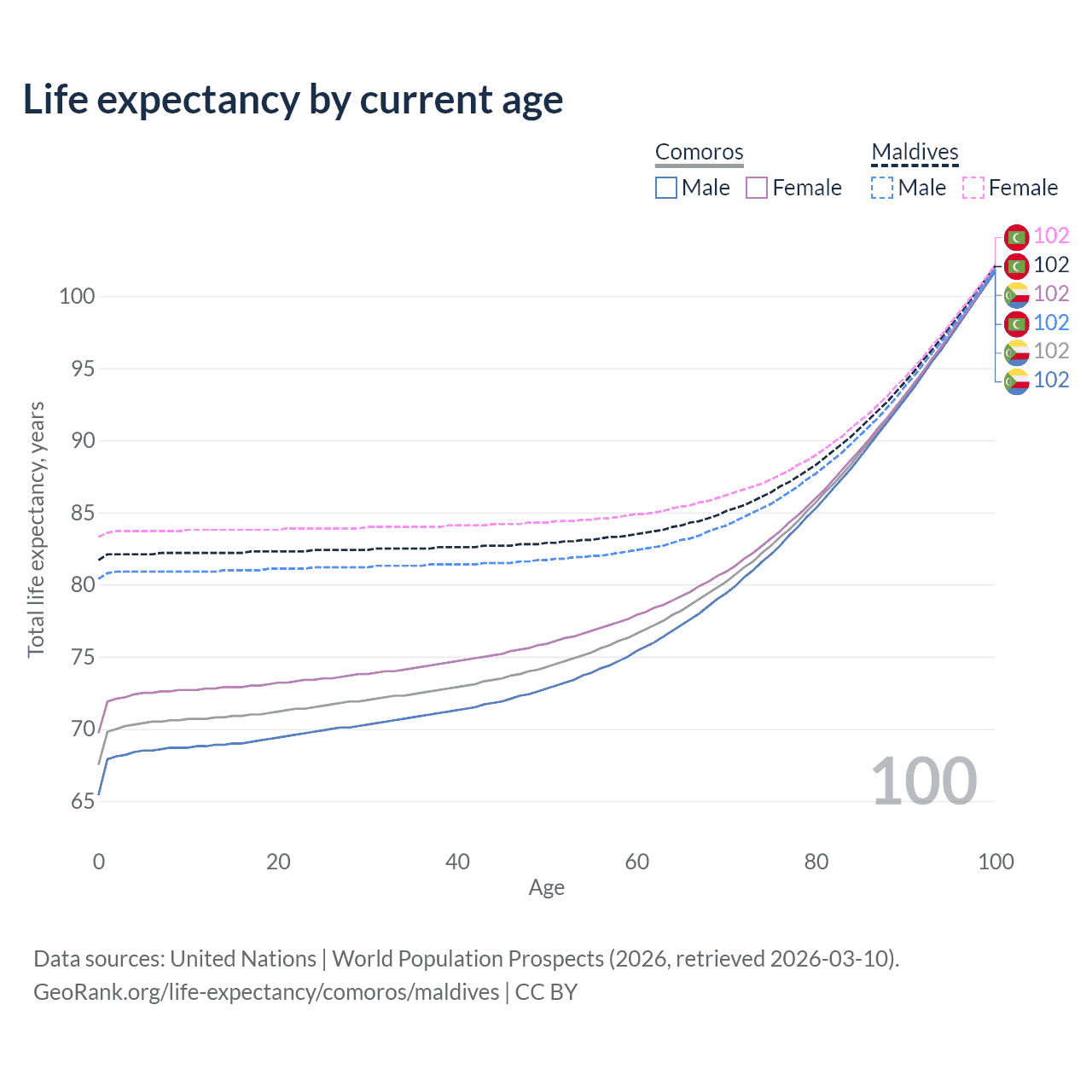 Life expectancy by current age

Comoros
Male Female

Maldives
Male Female

102
102
102
102
102
102

100
95
90
85
80
75
70
65

Total life expectancy, years

100

0
20
40
60
80
100
Age

Data sources: United Nations | World Population Prospects (2026, retrieved 2026-03-10).
GeoRank.org/life-expectancy/comoros/maldives | CC BY